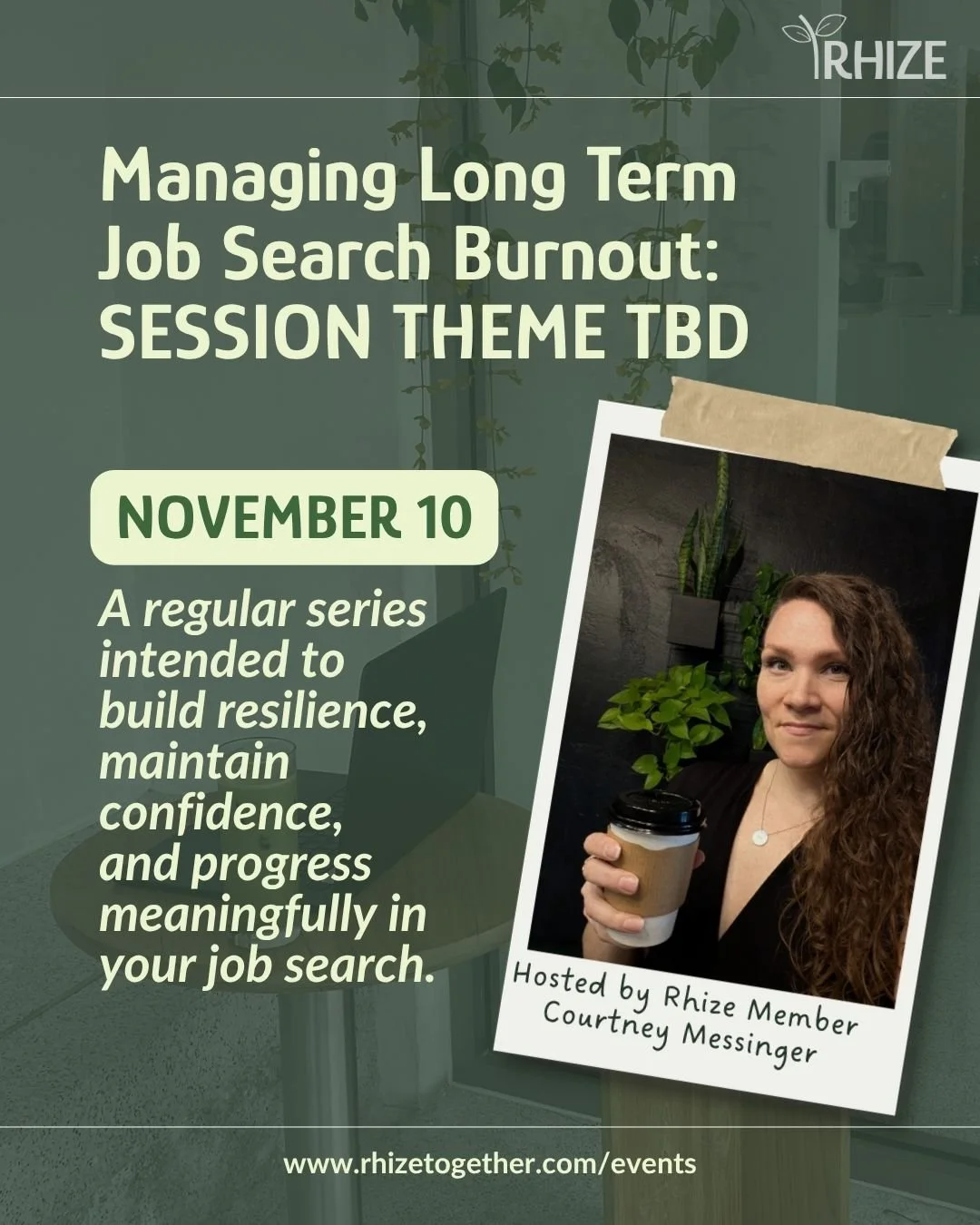 RHIZE

Managing Long Term Job Search Burnout: SESSION THEME TBD

NOVEMBER 10

A regular series intended to build resilience, maintain confidence, and progress meaningfully in your job search.

Hosted by Rhize Member Courtney Messinger

www.rhizetogether.com/events